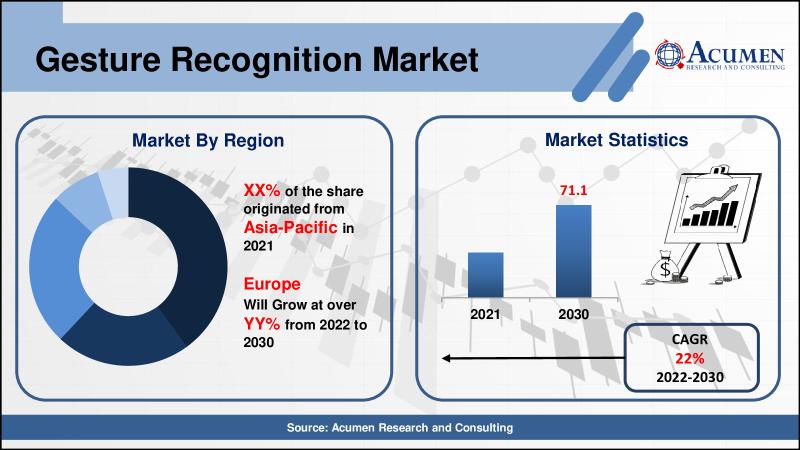 Gesture Recognition Market

ACUMEN
RESEARCH AND CONSULTING

Market By Region

XX% of the share originated from Asia-Pacific in 2021

Europe
Will Grow at over YY% from 2022 to 2030

Market Statistics

71.1

2021

2030

$

CAGR
22%
2022-2030

Source: Acumen Research and Consulting